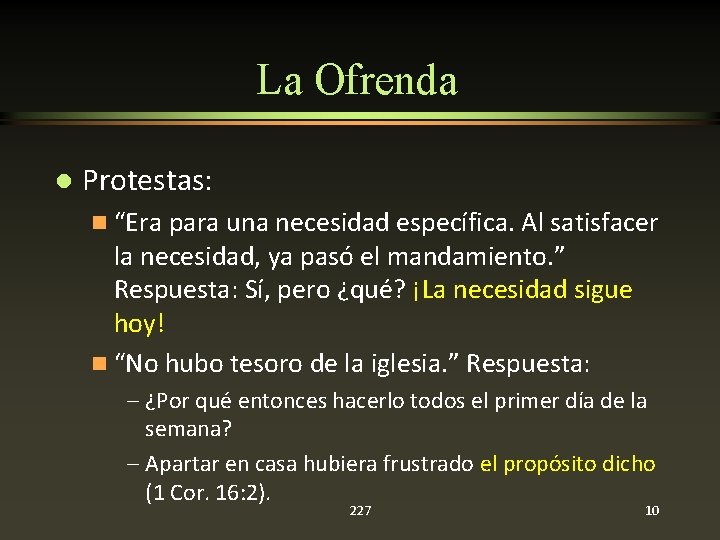 La Ofrenda

Protestas:

“Era para una necesidad específica. Al satisfacer la necesidad, ya pasó el mandamiento.” Respuesta: Sí, pero ¿qué? ¡La necesidad sigue hoy!

“No hubo tesoro de la iglesia.” Respuesta:

– ¿Por qué entonces hacerlo todos el primer día de la semana?

– Apartar en casa hubiera frustrado el propósito dicho (1 Cor. 16:2).

227

10